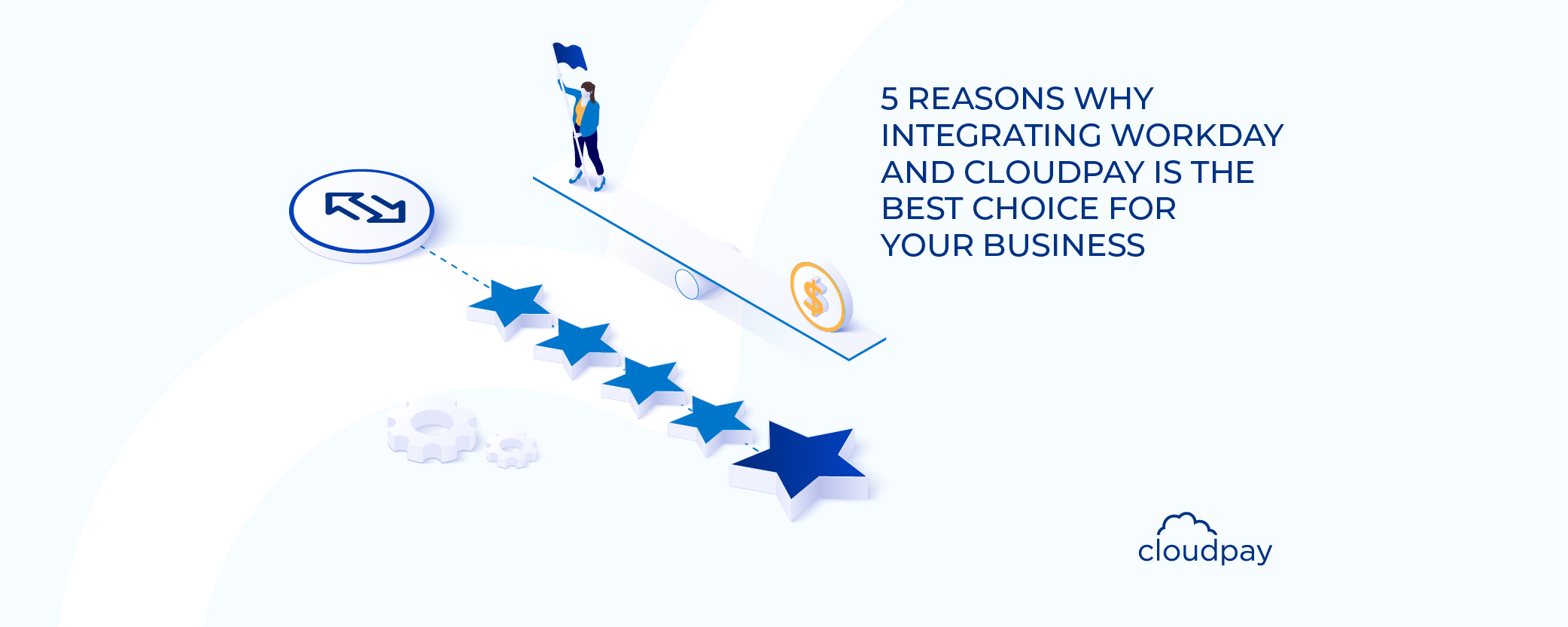 $

5 REASONS WHY INTEGRATING WORKDAY AND CLOUDPAY IS THE BEST CHOICE FOR YOUR BUSINESS

cloudpay